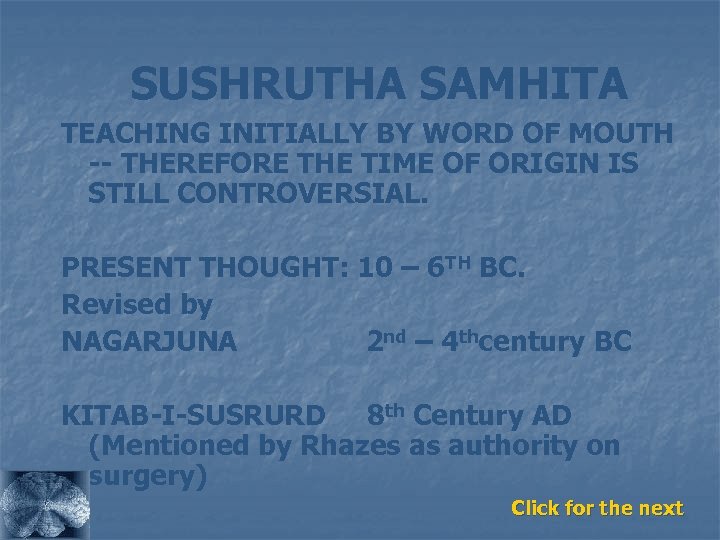 SUSHRUTHA SAMHITA

TEACHING INITIALLY BY WORD OF MOUTH -- THEREFORE THE TIME OF ORIGIN IS STILL CONTROVERSIAL.

PRESENT THOUGHT: 10 – 6$^{TH}$ BC.

Revised by

NAGARJUNA 2$^{nd}$ – 4$^{th}$century BC

KITAB-I-SUSRURD 8$^{th}$ Century AD (Mentioned by Rhazes as authority on surgery)

Click for the next